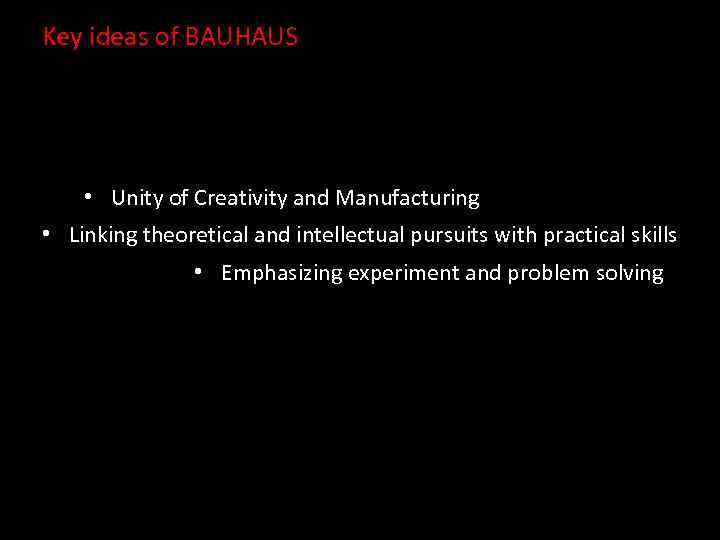 Key ideas of BAUHAUS

• Unity of Creativity and Manufacturing
• Linking theoretical and intellectual pursuits with practical skills
• Emphasizing experiment and problem solving